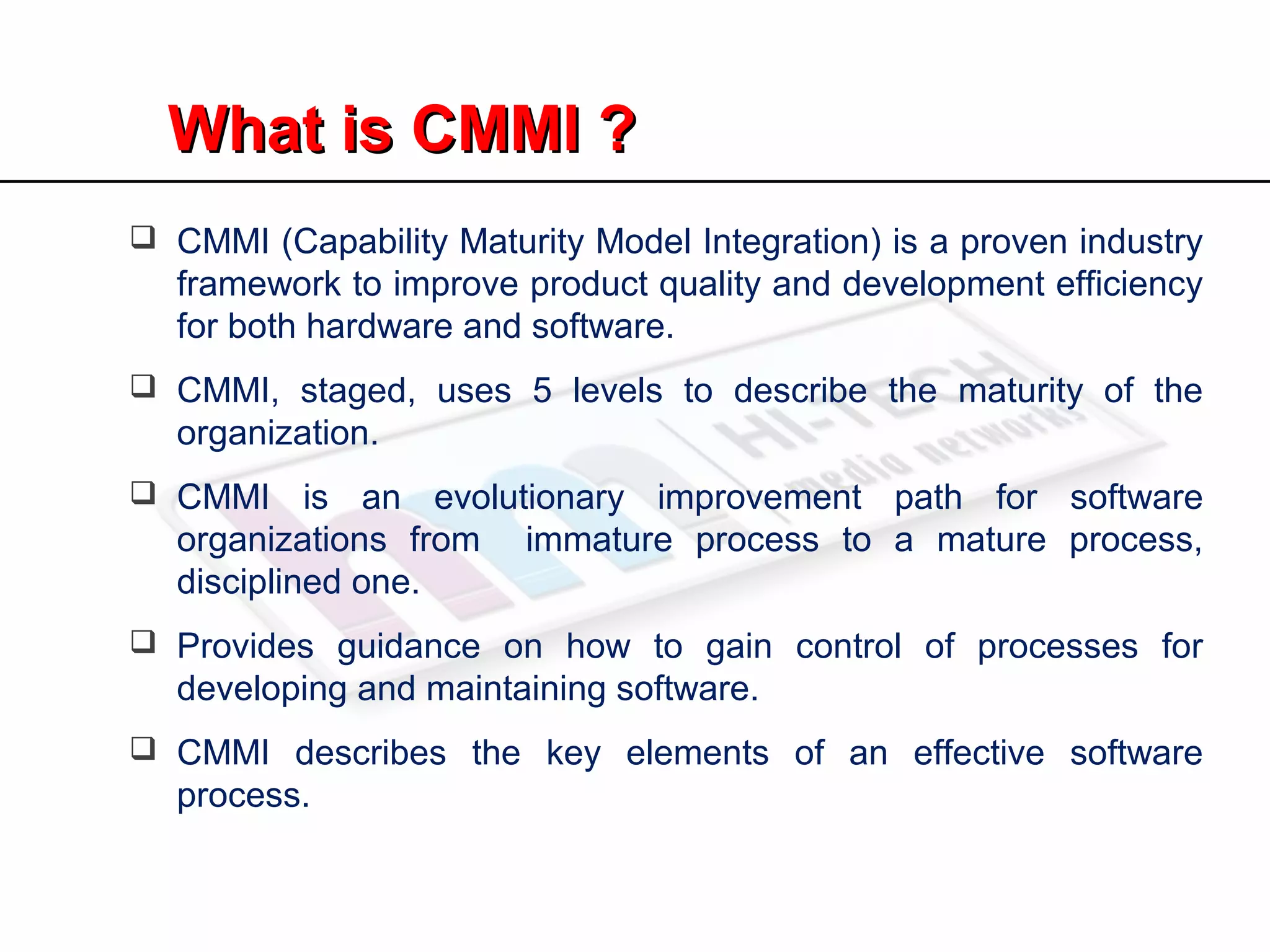 What is CMMI ?

❑ CMMI (Capability Maturity Model Integration) is a proven industry framework to improve product quality and development efficiency for both hardware and software.

❑ CMMI, staged, uses 5 levels to describe the maturity of the organization.

❑ CMMI is an evolutionary improvement path for software organizations from immature process to a mature process, disciplined one.

❑ Provides guidance on how to gain control of processes for developing and maintaining software.

❑ CMMI describes the key elements of an effective software process.

HI-TECH media networks